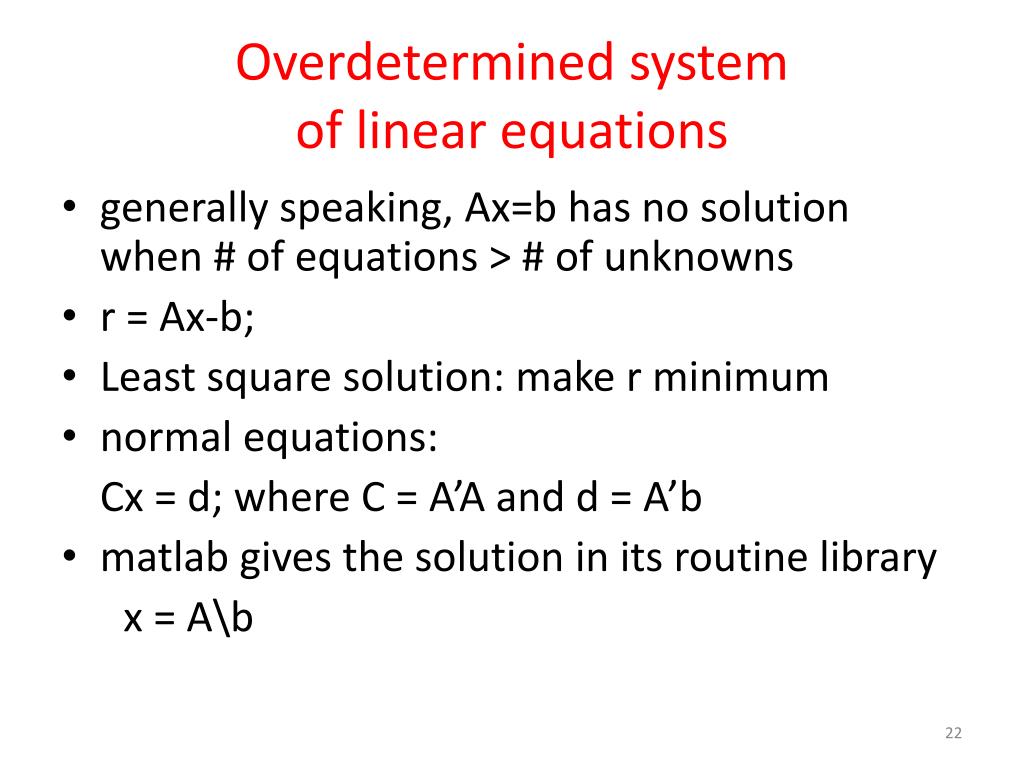 Overdetermined system
of linear equations

• generally speaking, Ax=b has no solution when # of equations > # of unknowns
• r = Ax-b;
• Least square solution: make r minimum
• normal equations:
Cx = d; where C = A’A and d = A’b
• matlab gives the solution in its routine library
x = A\b

22